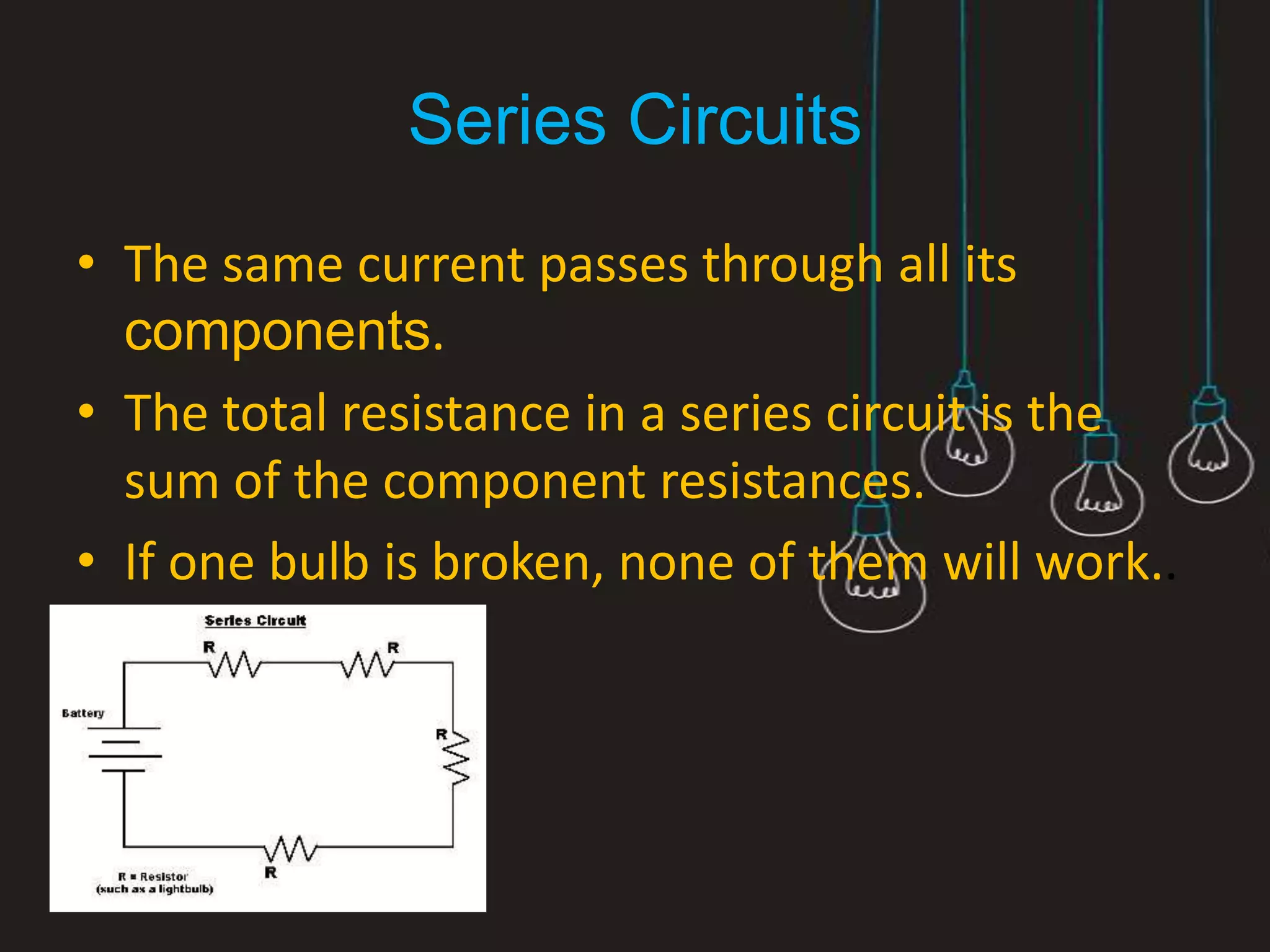 Series Circuits

• The same current passes through all its components.

• The total resistance in a series circuit is the sum of the component resistances.

• If one bulb is broken, none of them will work..

Series Circuit

R

R

Battery

R

R

R = Resistor
(such as a lightbulb)